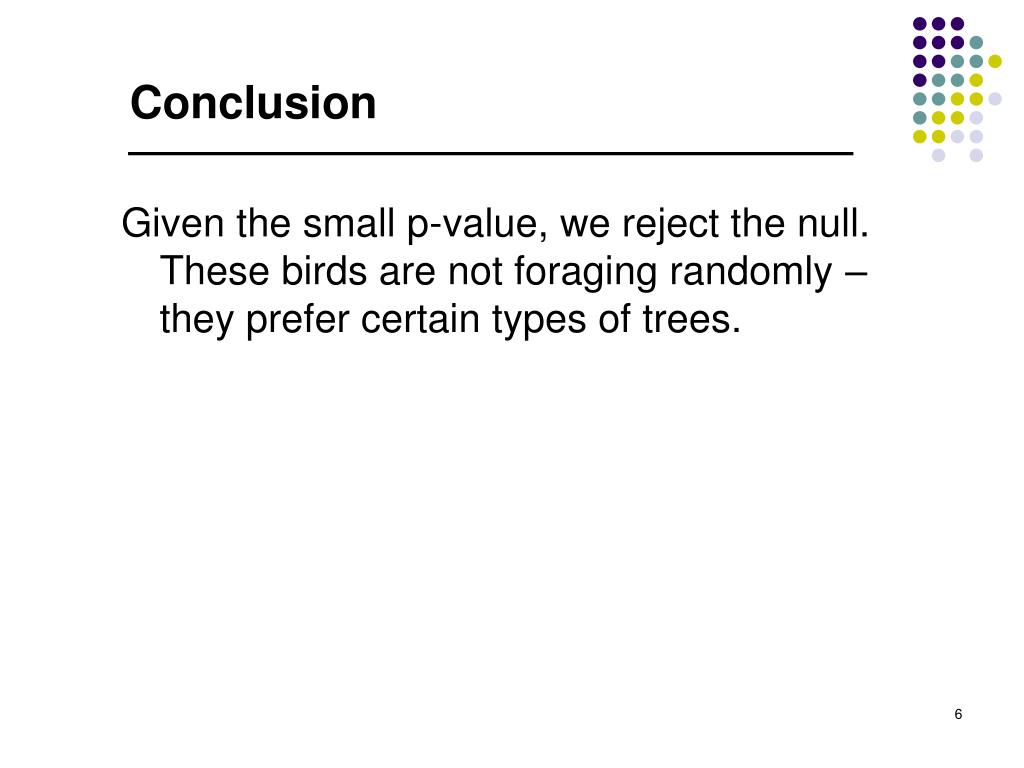 Conclusion

Given the small p-value, we reject the null. These birds are not foraging randomly – they prefer certain types of trees.

6